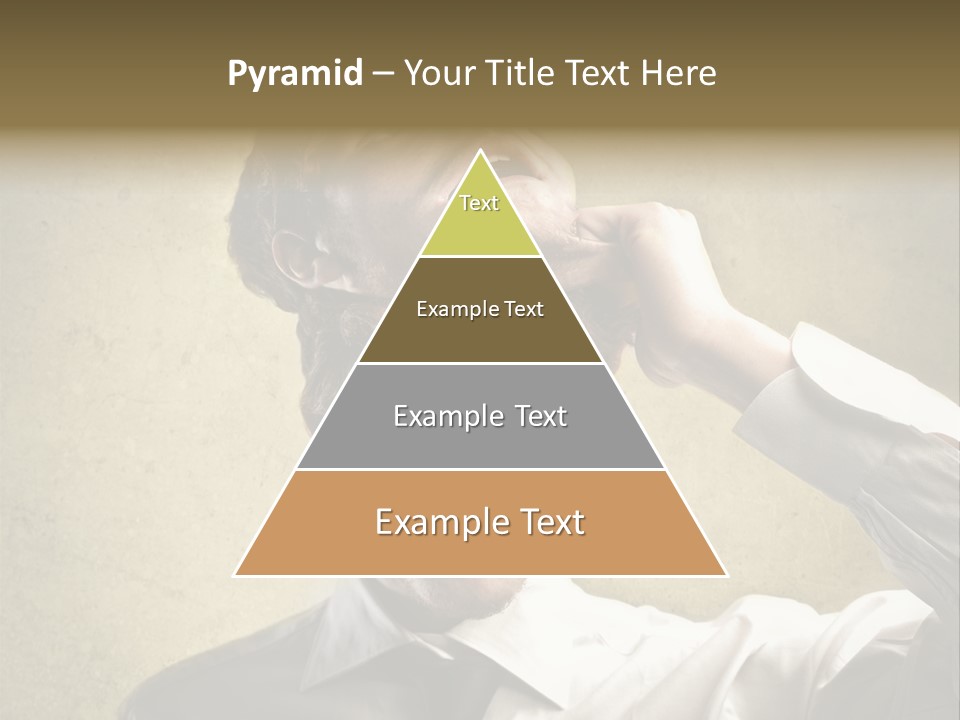 Pyramid – Your Title Text Here

Text

Example Text

Example Text

Example Text